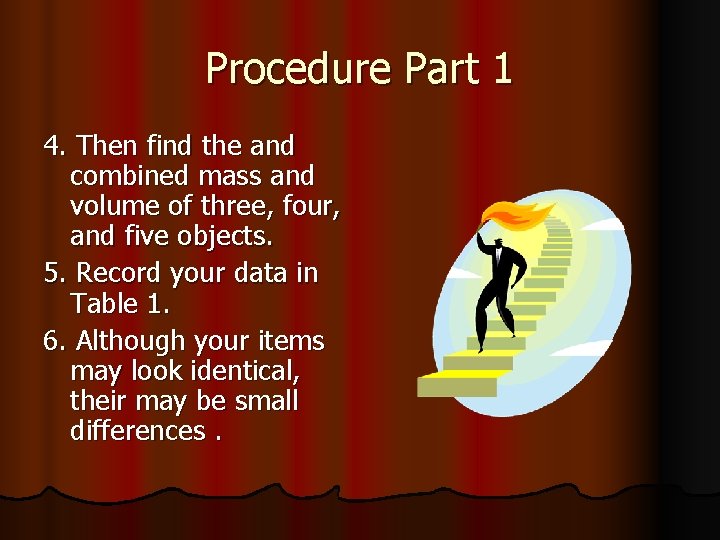 Procedure Part 1

4. Then find the and combined mass and volume of three, four, and five objects.

5. Record your data in Table 1.

6. Although your items may look identical, their may be small differences .